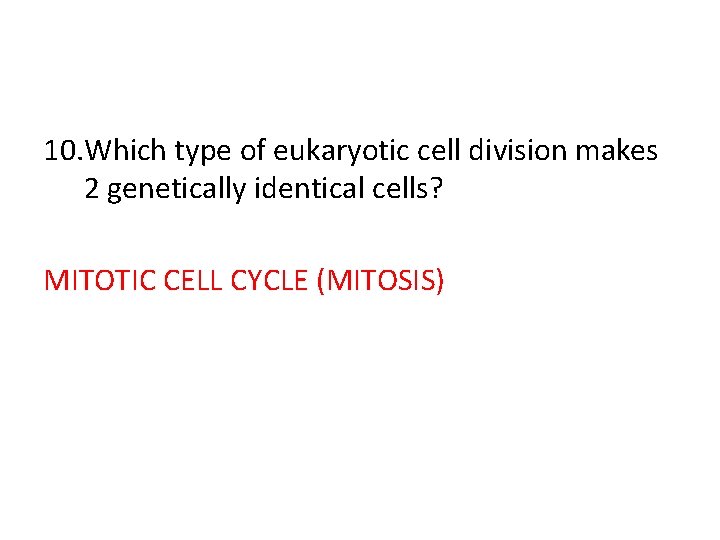 10.Which type of eukaryotic cell division makes 2 genetically identical cells?

MITOTIC CELL CYCLE (MITOSIS)